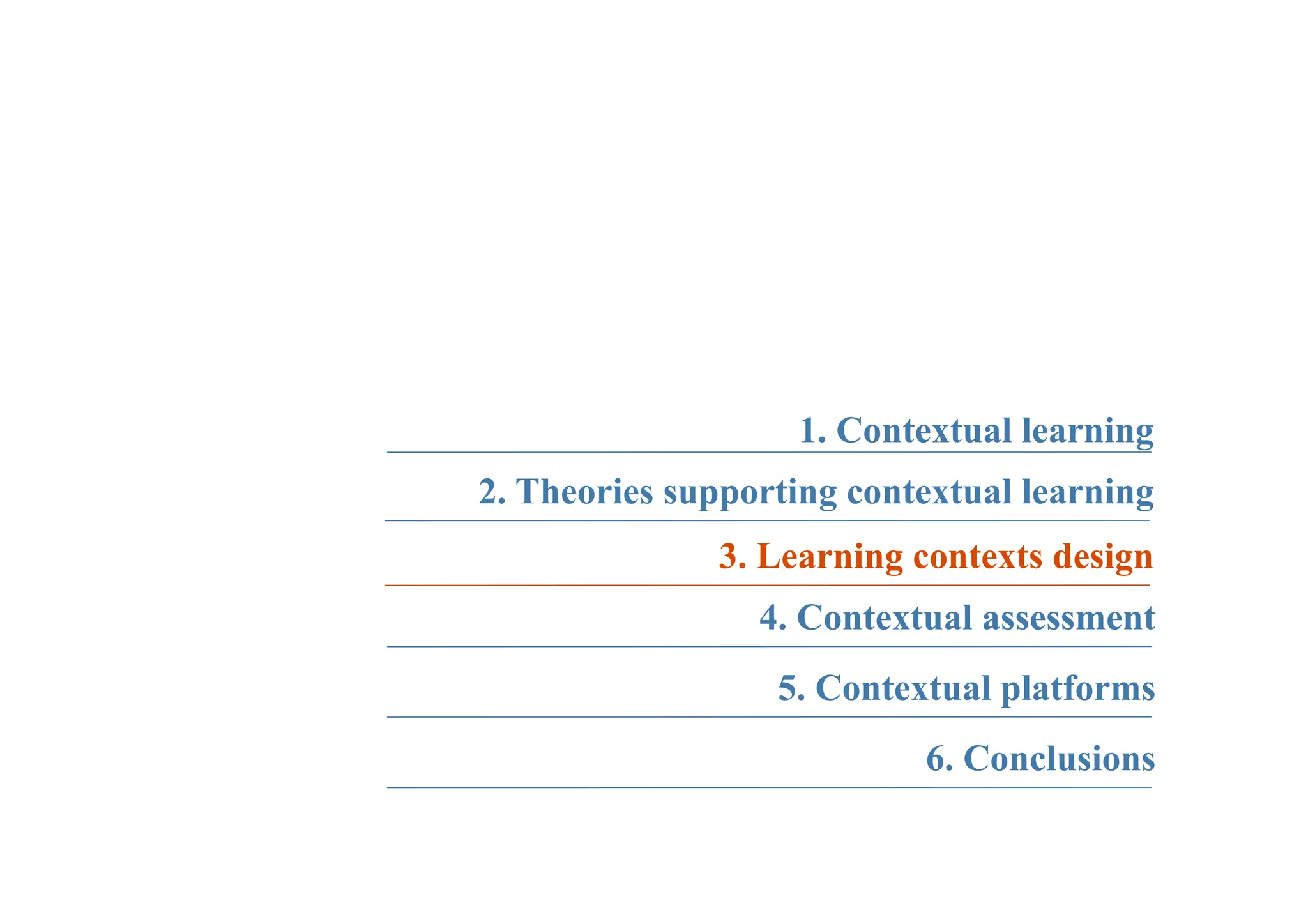 1. Contextual learning

2. Theories supporting contextual learning

3. Learning contexts design

4. Contextual assessment

5. Contextual platforms

6. Conclusions